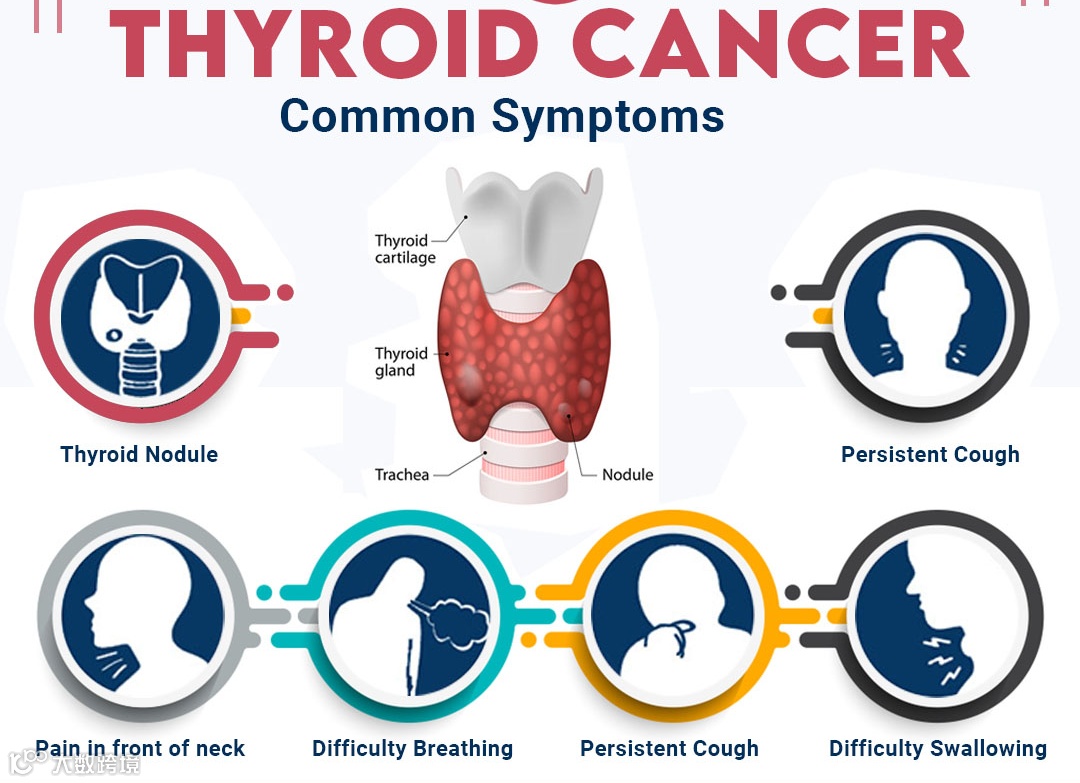 THYROID CANCER
Common Symptoms

Thyroid cartilage
Thyroid gland
Trachea
Nodule

Thyroid Nodule

Persistent Cough

Pain in front of neck

Difficulty Breathing

Persistent Cough

Difficulty Swallowing

大数跨境